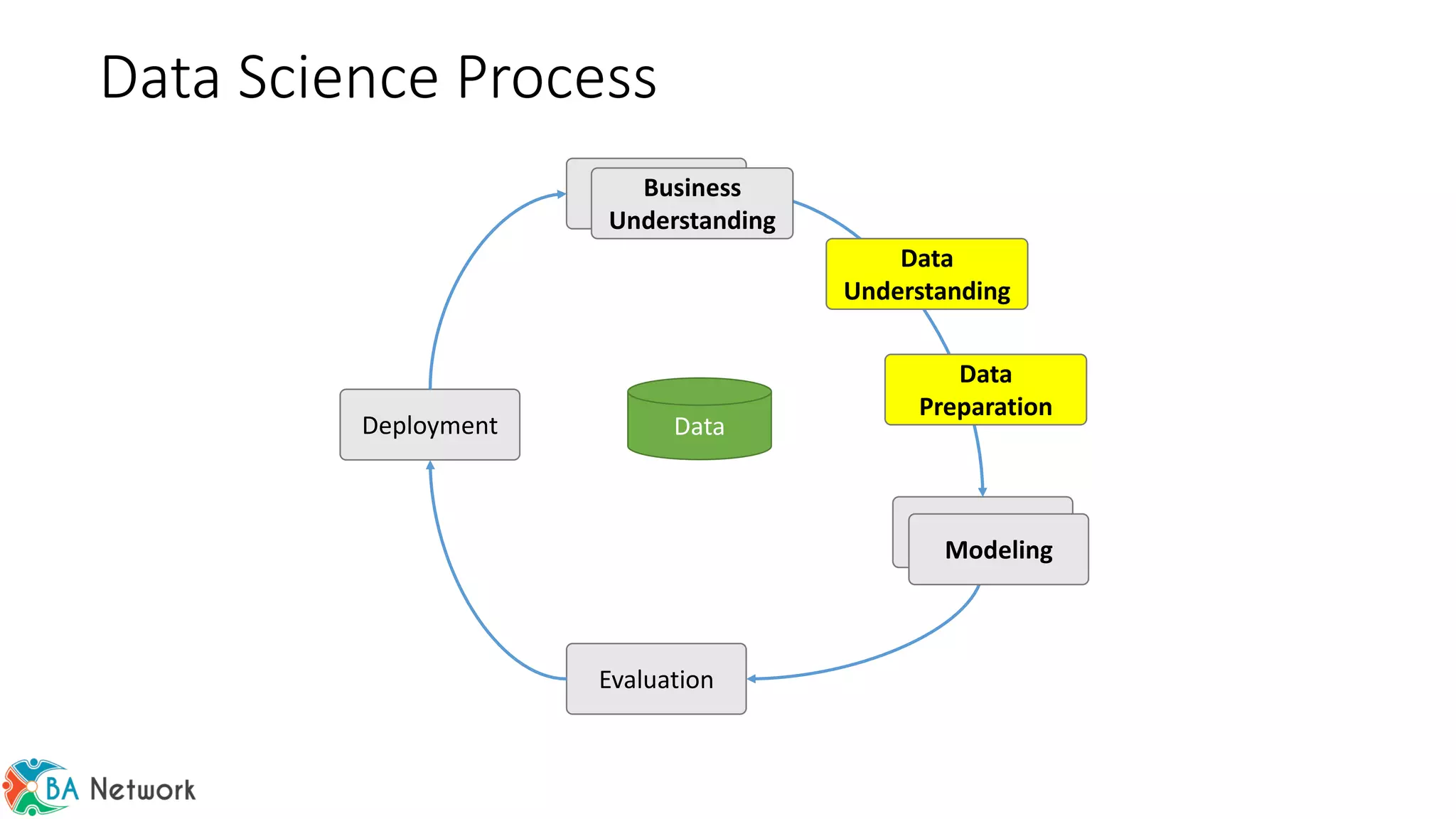 Data Science Process

Business Understanding

Data Understanding

Data Preparation

Modeling

Evaluation

Deployment

Data

BA Network